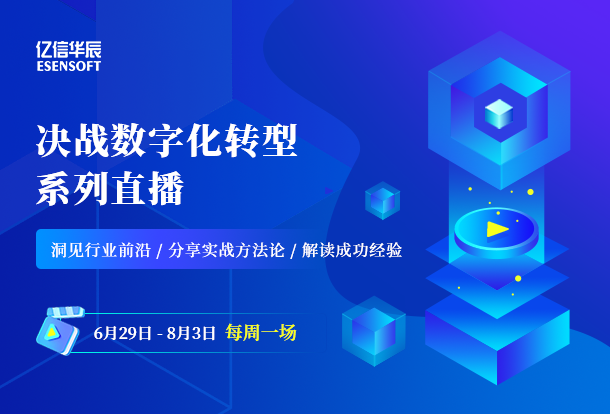 亿信华辰
ESENSOFT

决战数字化转型
系列直播

洞见行业前沿 / 分享实战方法论 / 解读成功经验

6月29日 - 8月3日 每周一场